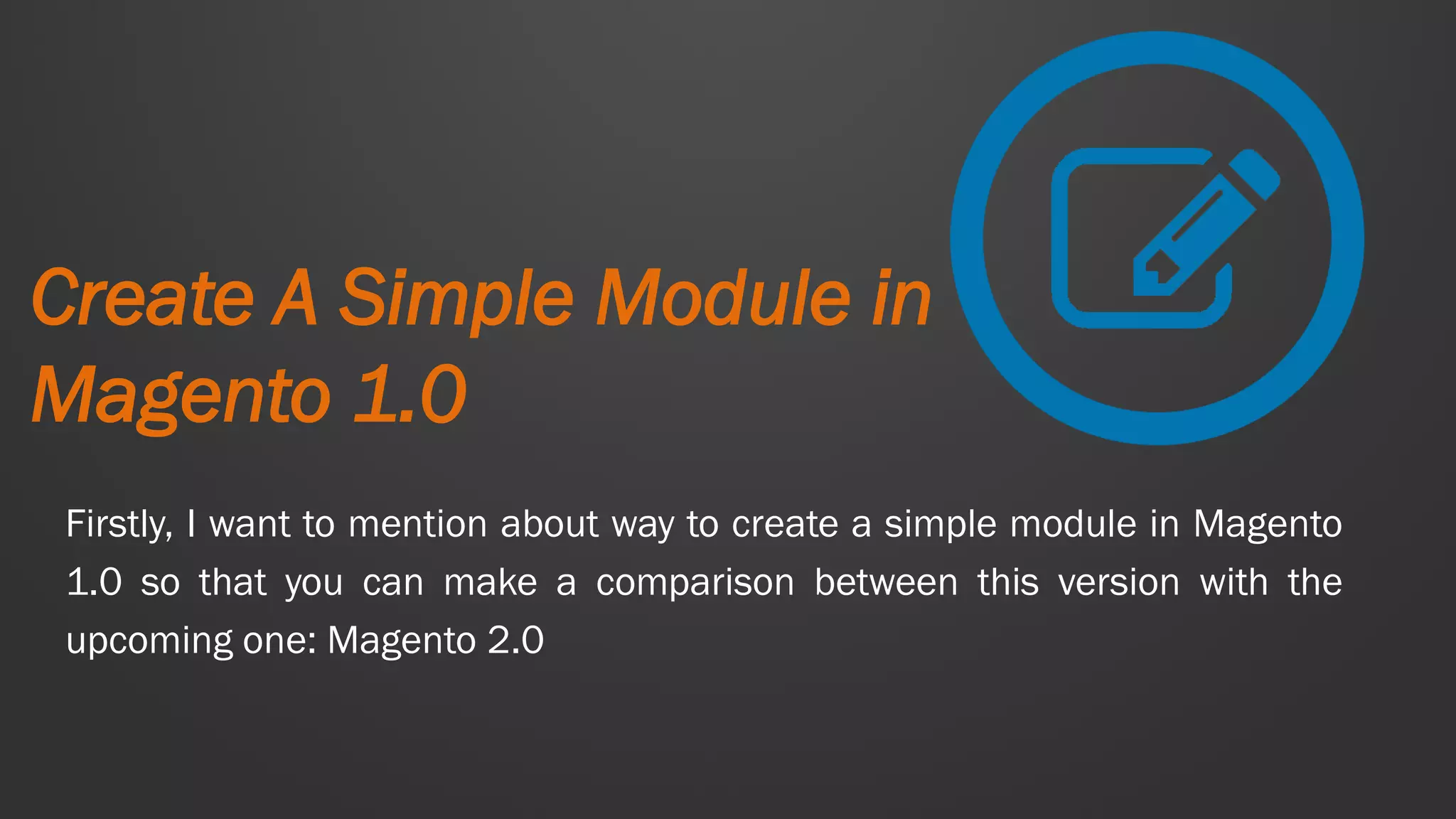 Create A Simple Module in Magento 1.0

Firstly, I want to mention about way to create a simple module in Magento 1.0 so that you can make a comparison between this version with the upcoming one: Magento 2.0